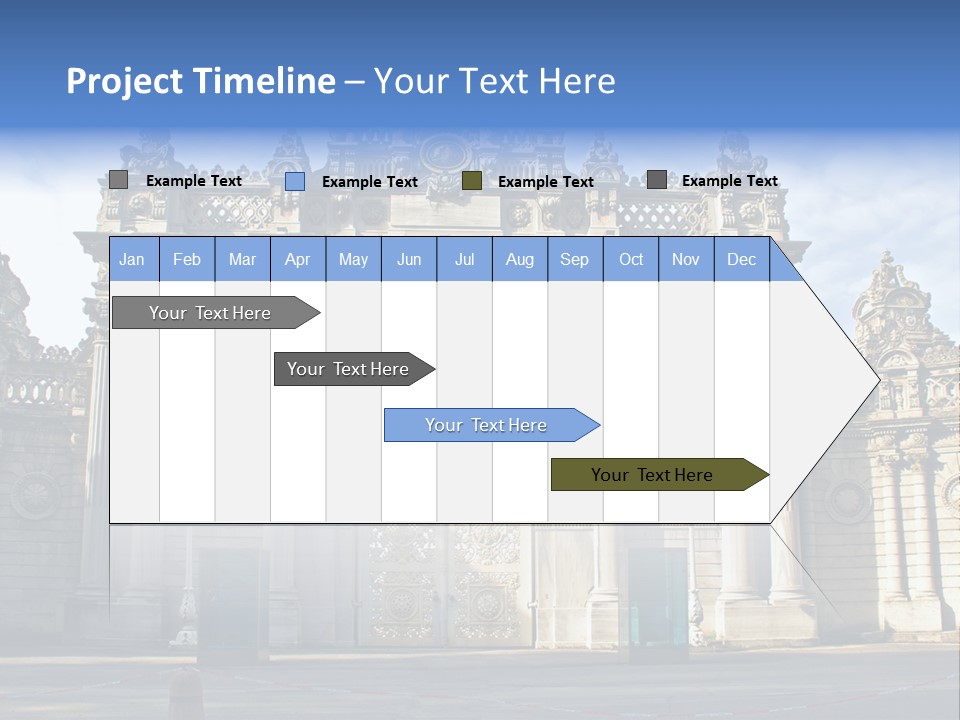 Project Timeline – Your Text Here

Example Text
Example Text
Example Text
Example Text

| Jan | Feb | Mar | Apr | May | Jun | Jul | Aug | Sep | Oct | Nov | Dec |
|---|---|---|---|---|---|---|---|---|---|---|---|

Your Text Here
Your Text Here
Your Text Here
Your Text Here